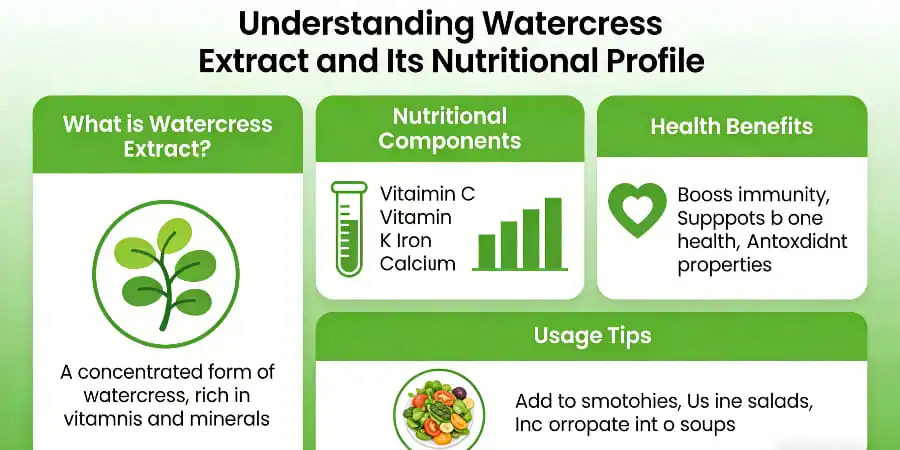 Understanding Watercress Extract and Its Nutritional Profile

What is Watercress Extract?

A concentrated form of watercress, rich in vitamnis and minerals

Nutritional Components

Vitamin C Vitamin K Iron Calcium

Health Benefits

Booss immunity, Suppots b one health, Antoxdidnt properties

Usage Tips

Add to smotohies, Us ine salads, Inc orropate int o soups